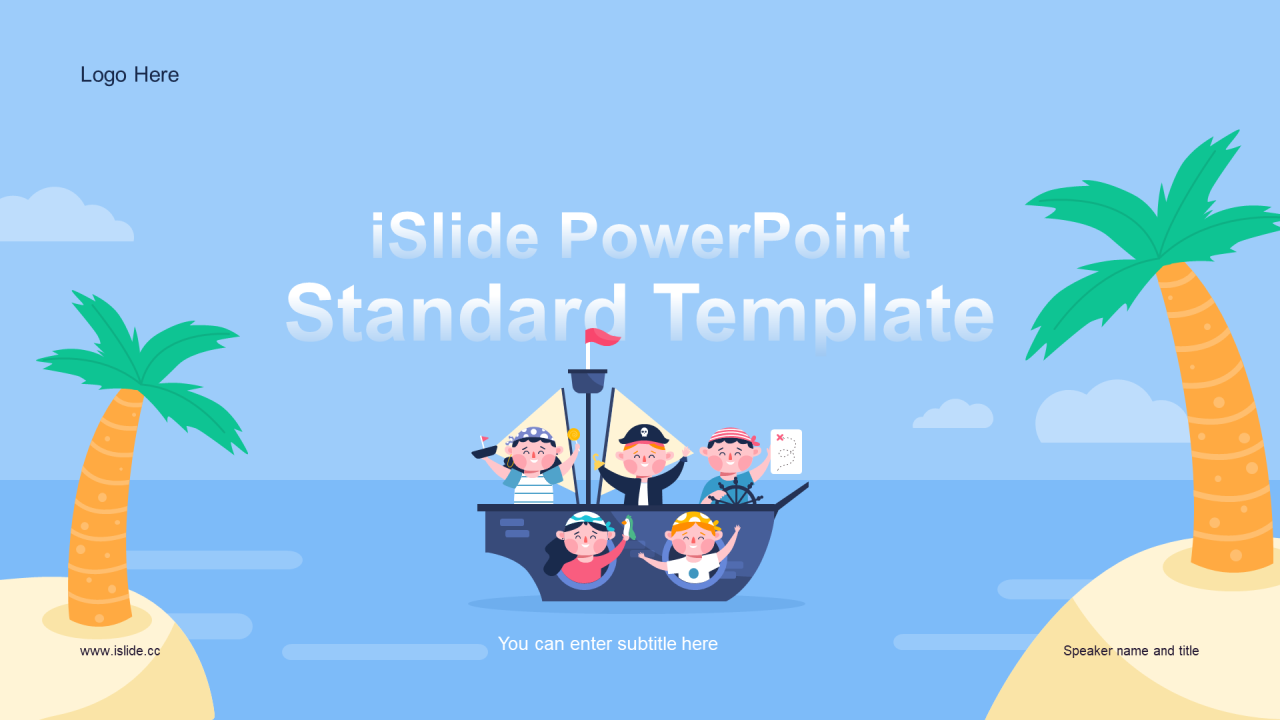 Logo Here

iSlide PowerPoint
Standard Template

You can enter subtitle here

www.islide.cc

Speaker name and title